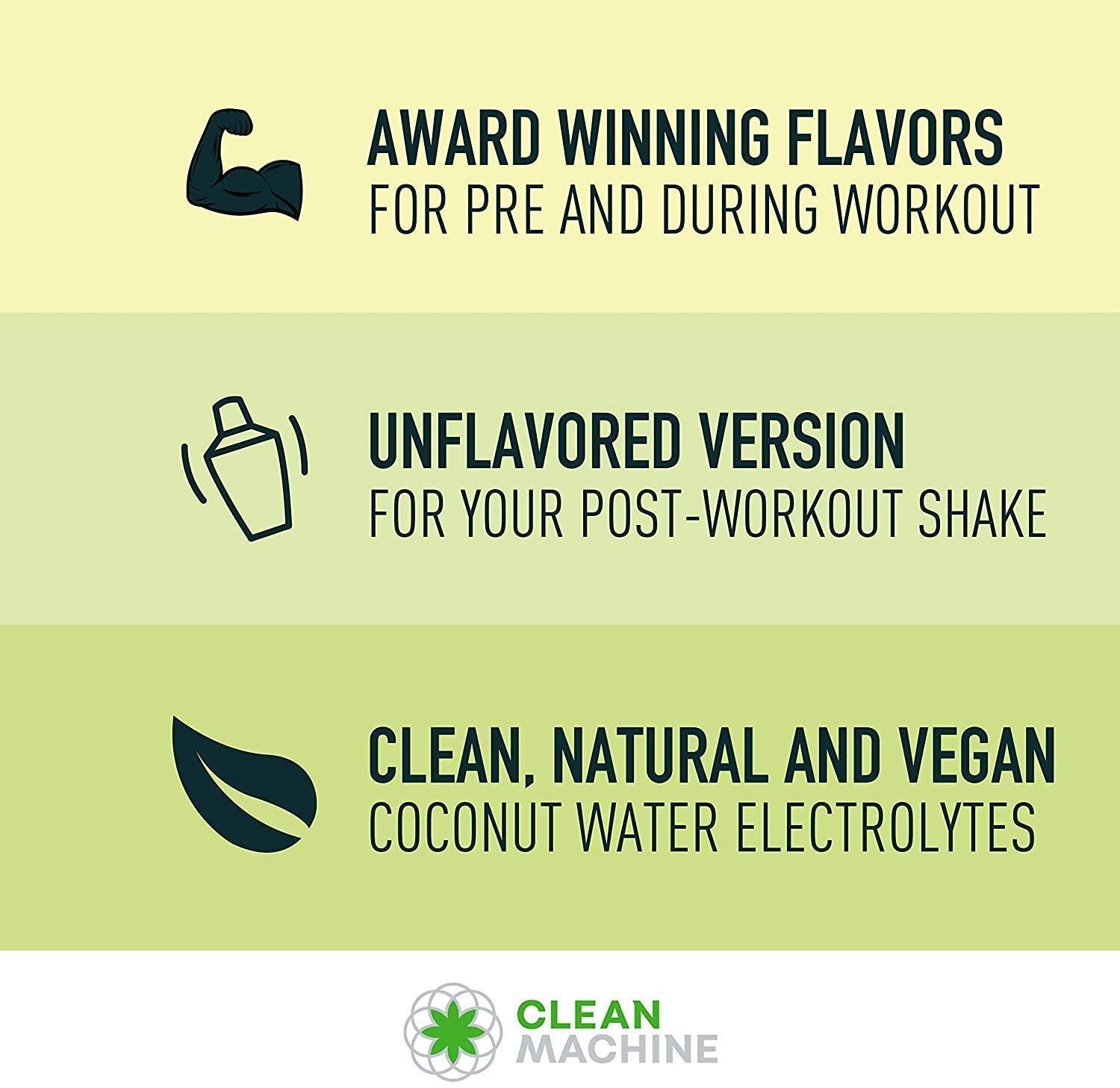 AWARD WINNING FLAVORS
FOR PRE AND DURING WORKOUT

UNFLAVORED VERSION
FOR YOUR POST-WORKOUT SHAKE

CLEAN, NATURAL AND VEGAN
COCONUT WATER ELECTROLYTES

CLEAN
MACHINE